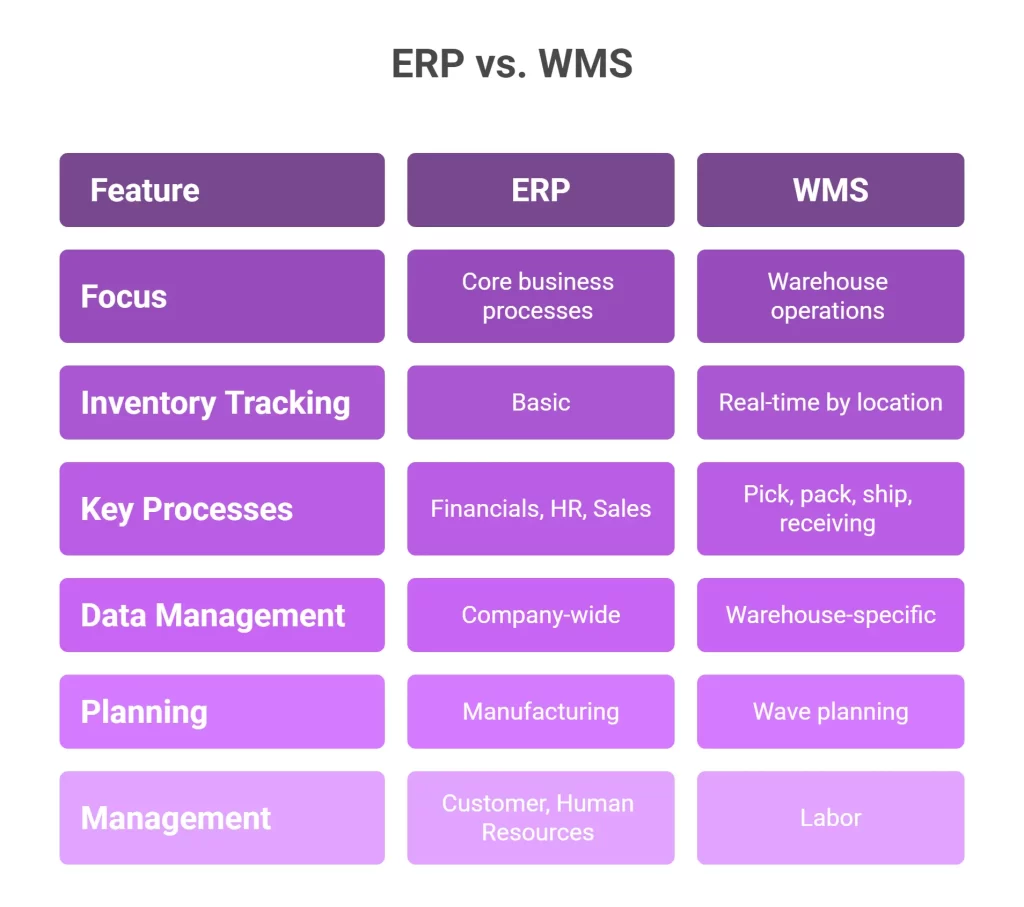 ERP vs. WMS

| Feature | ERP | WMS |
|---|---|---|
| Focus | Core business processes | Warehouse operations |
| Inventory Tracking | Basic | Real-time by location |
| Key Processes | Financials, HR, Sales | Pick, pack, ship, receiving |
| Data Management | Company-wide | Warehouse-specific |
| Planning | Manufacturing | Wave planning |
| Management | Customer, Human Resources | Labor |